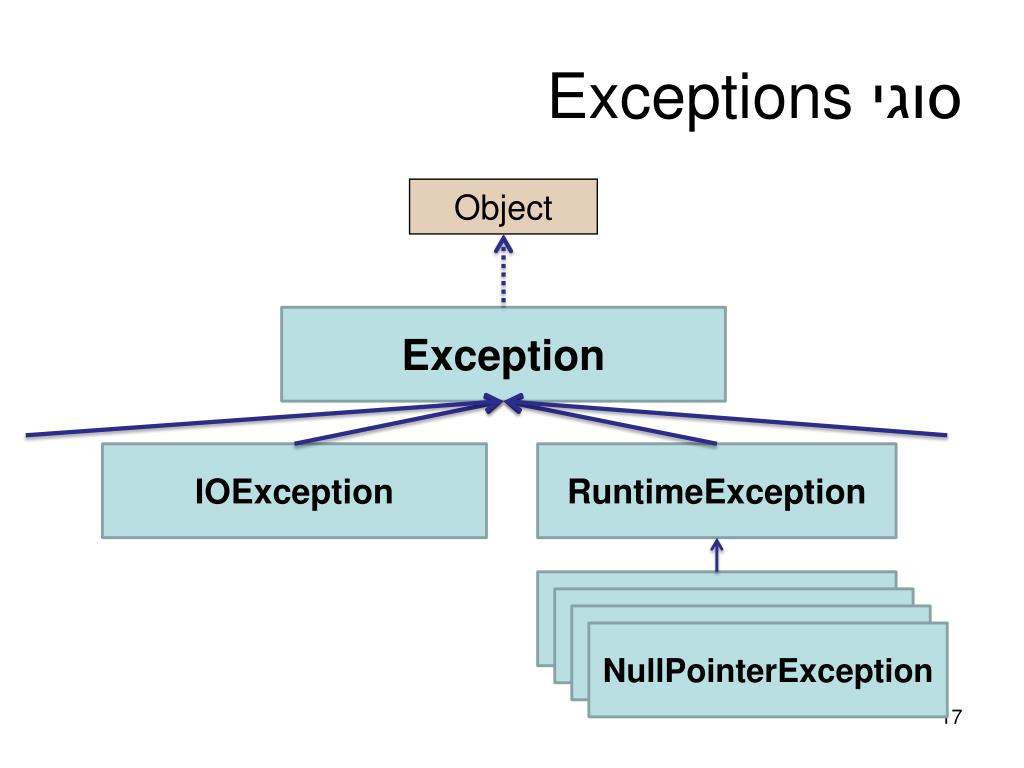 סוגי Exceptions

Object

Exception

IOException

RuntimeException

NullPointerException

17